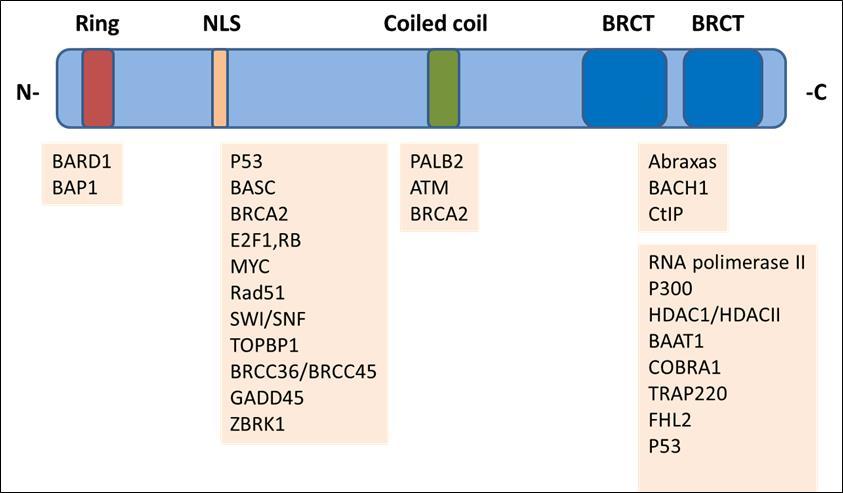 Ring NLS Coiled coil BRCT BRCT

N- -C

BARD1
BAP1

P53
BASC
BRCA2
E2F1,RB
MYC
Rad51
SWI/SNF
TOPBP1
BRCC36/BRCC45
GADD45
ZBRK1

PALB2
ATM
BRCA2

Abraxas
BACH1
CtIP

RNA polimerase II
P300
HDAC1/HDACII
BAAT1
COBRA1
TRAP220
FHL2
P53